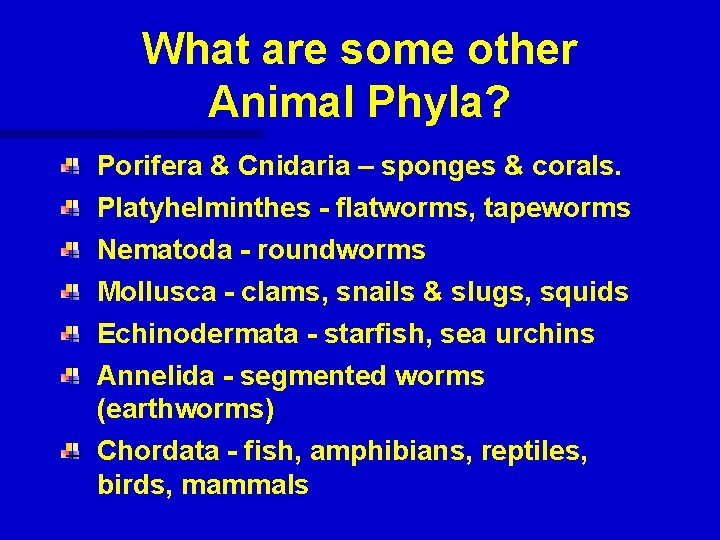 What are some other Animal Phyla?

Porifera & Cnidaria – sponges & corals.

Platyhelminthes - flatworms, tapeworms

Nematoda - roundworms

Mollusca - clams, snails & slugs, squids

Echinodermata - starfish, sea urchins

Annelida - segmented worms (earthworms)

Chordata - fish, amphibians, reptiles, birds, mammals